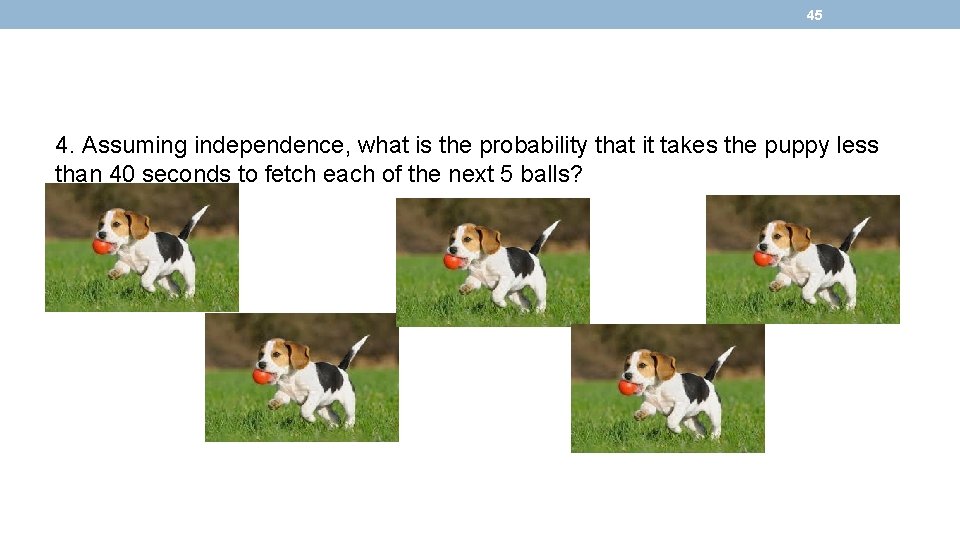 45

4. Assuming independence, what is the probability that it takes the puppy less than 40 seconds to fetch each of the next 5 balls?